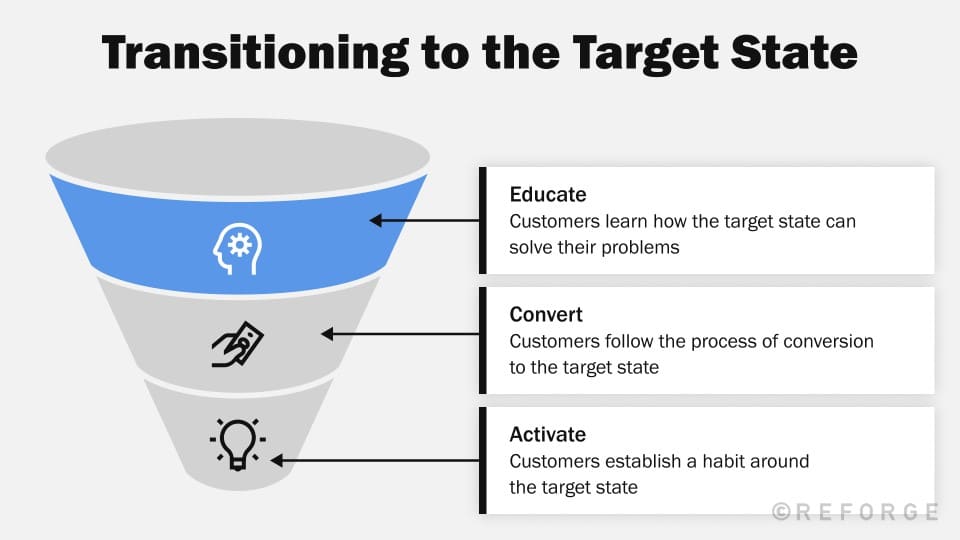 Transitioning to the Target State

Educate
Customers learn how the target state can solve their problems

Convert
Customers follow the process of conversion to the target state

Activate
Customers establish a habit around the target state

©REFORGE